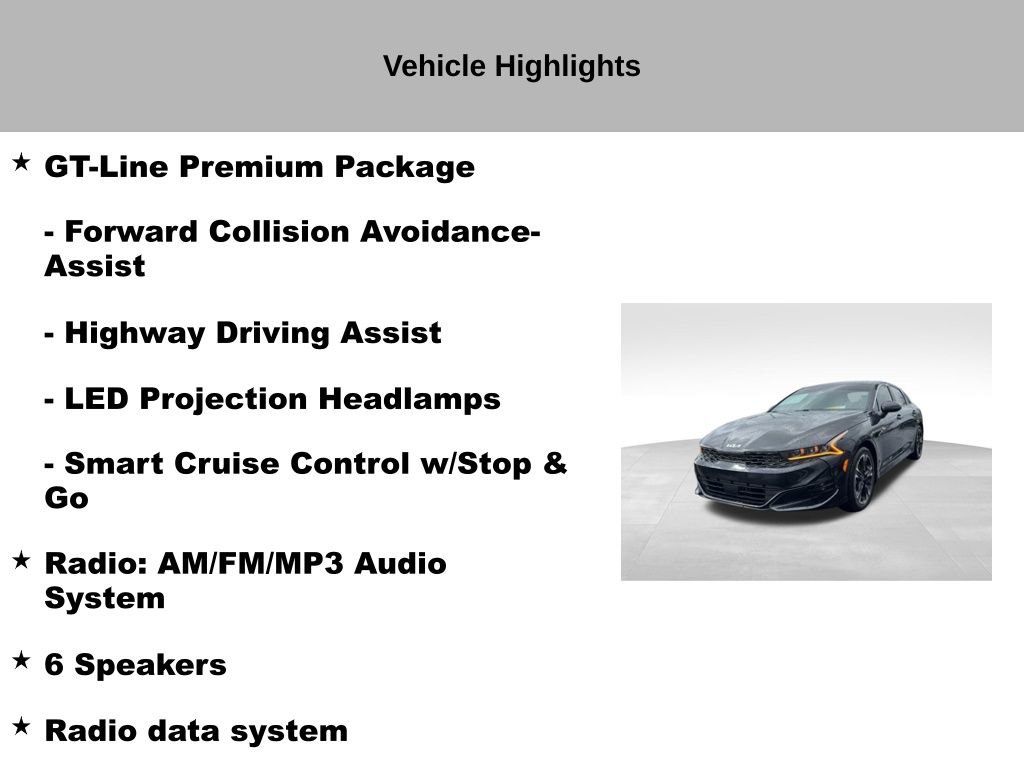 Vehicle Highlights

★ GT-Line Premium Package

- Forward Collision Avoidance-Assist

- Highway Driving Assist

- LED Projection Headlamps

- Smart Cruise Control w/Stop & Go

★ Radio: AM/FM/MP3 Audio System

★ 6 Speakers

★ Radio data system